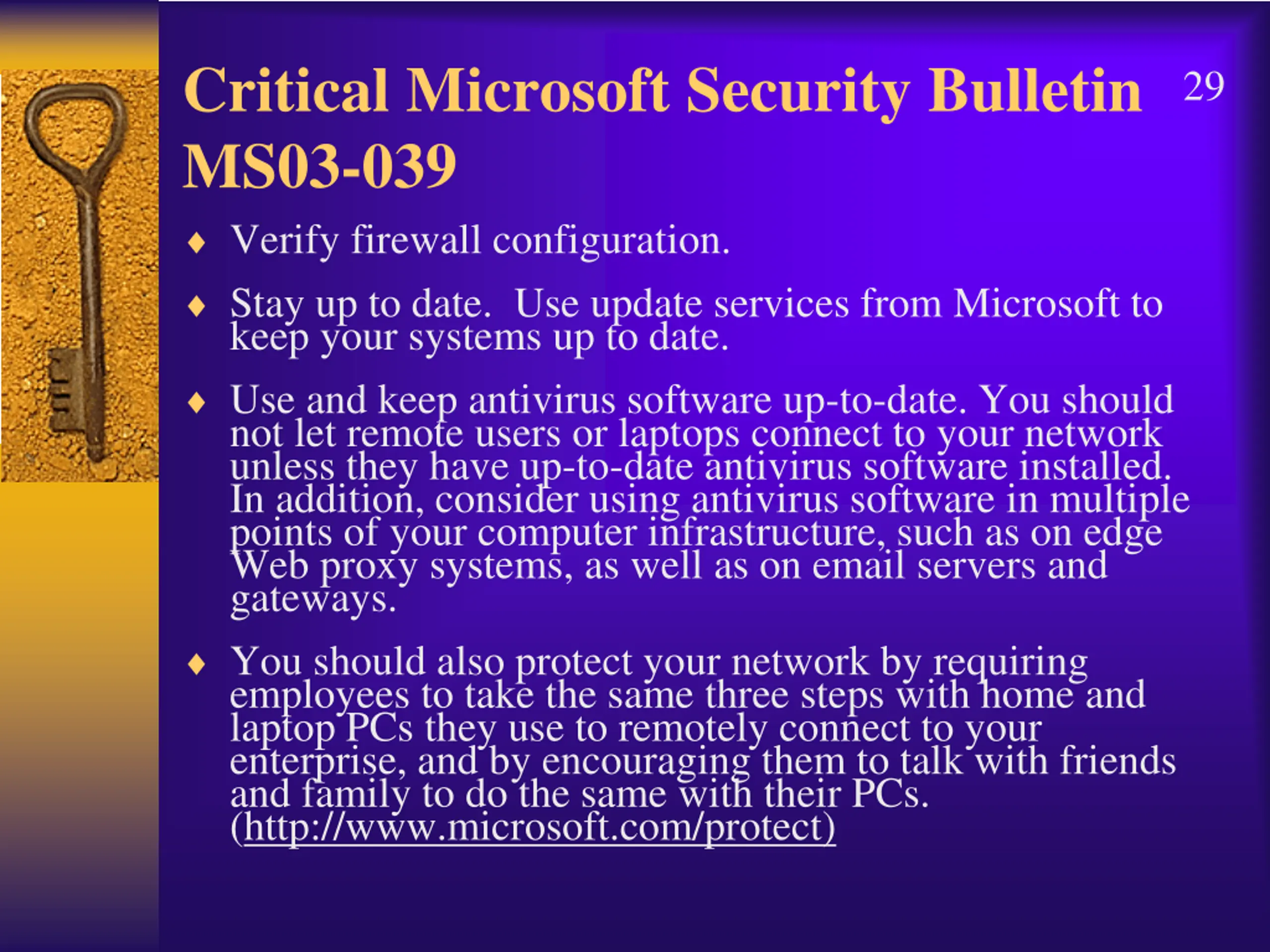 Critical Microsoft Security Bulletin MS03-039

29

♦ Verify firewall configuration.

♦ Stay up to date.  Use update services from Microsoft to keep your systems up to date.

♦ Use and keep antivirus software up-to-date. You should not let remote users or laptops connect to your network unless they have up-to-date antivirus software installed. In addition, consider using antivirus software in multiple points of your computer infrastructure, such as on edge Web proxy systems, as well as on email servers and gateways.

♦ You should also protect your network by requiring employees to take the same three steps with home and laptop PCs they use to remotely connect to your enterprise, and by encouraging them to talk with friends and family to do the same with their PCs. (http://www.microsoft.com/protect)